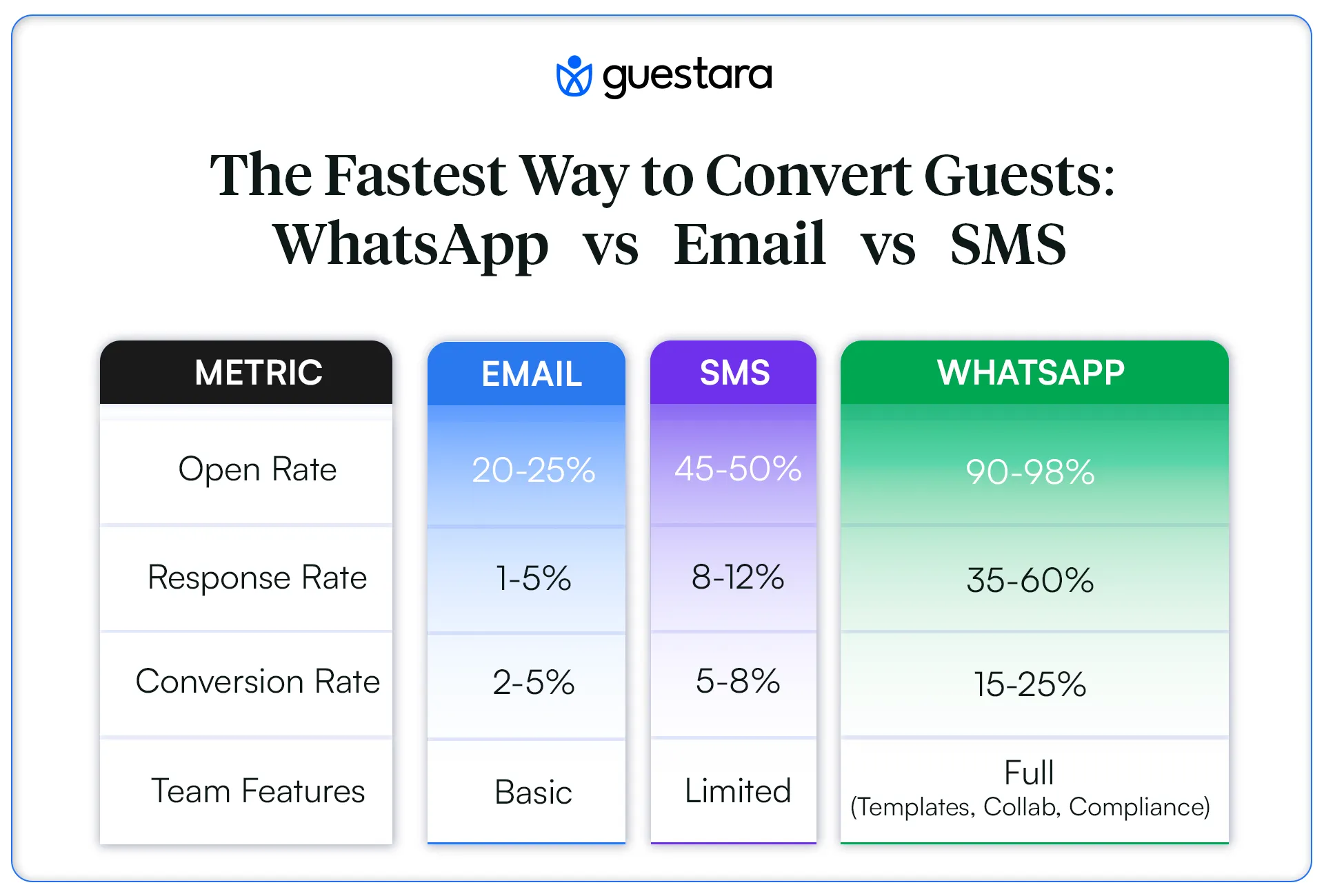 guestara

The Fastest Way to Convert Guests:
WhatsApp vs Email vs SMS

| METRIC | EMAIL | SMS | WHATSAPP |
|---|---|---|---|
| Open Rate | 20-25% | 45-50% | 90-98% |
| Response Rate | 1-5% | 8-12% | 35-60% |
| Conversion Rate | 2-5% | 5-8% | 15-25% |
| Team Features | Basic | Limited | Full (Templates, Collab, Compliance) |